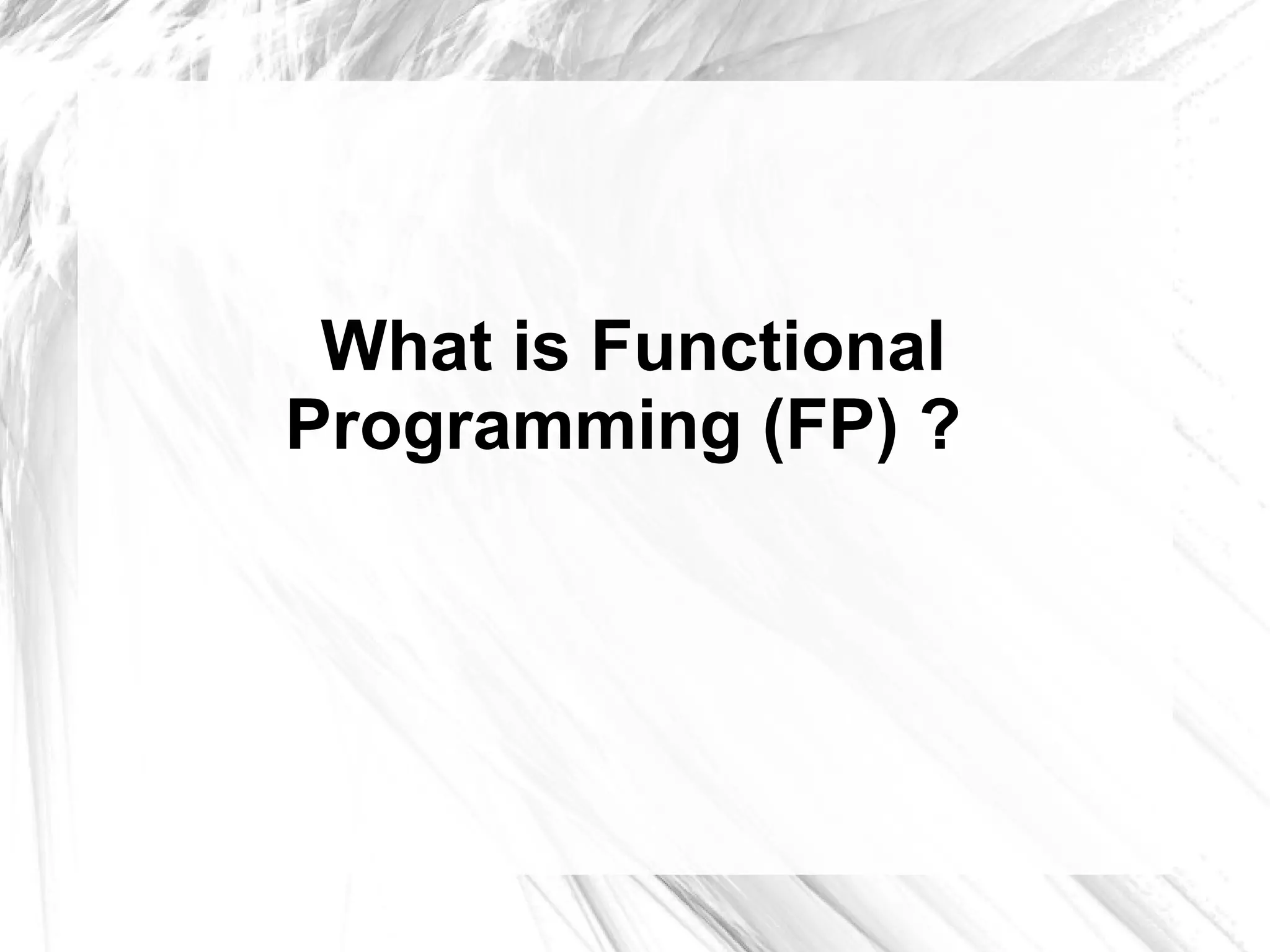 What is Functional Programming (FP) ?